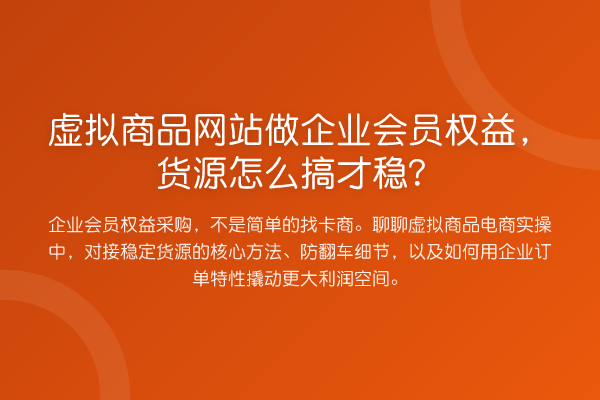 虚拟商品网站做企业会员权益，货源怎么搞才稳？

企业会员权益采购，不是简单的找卡商。聊聊虚拟商品电商实操中，对接稳定货源的核心方法、防翻车细节，以及如何用企业订单特性撬动更大利润空间。